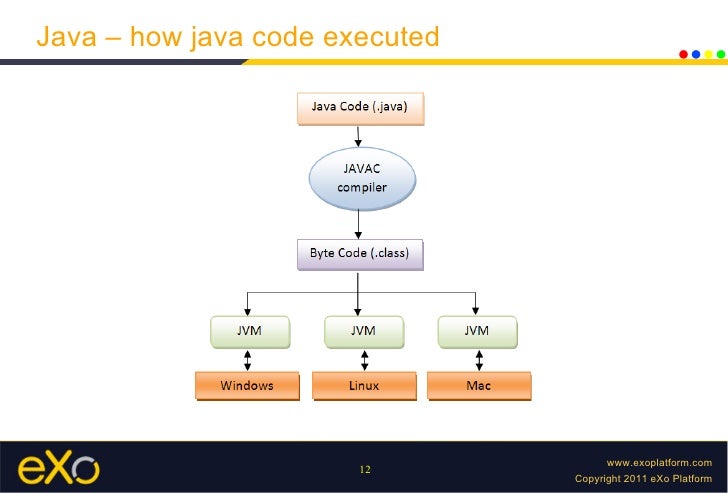 Java – how java code executed

Java Code (.java)

JAVAC compiler

Byte Code (.class)

JVM

JVM

JVM

Windows

Linux

Mac

eXo

12

www.exoplatform.com
Copyright 2011 eXo Platform